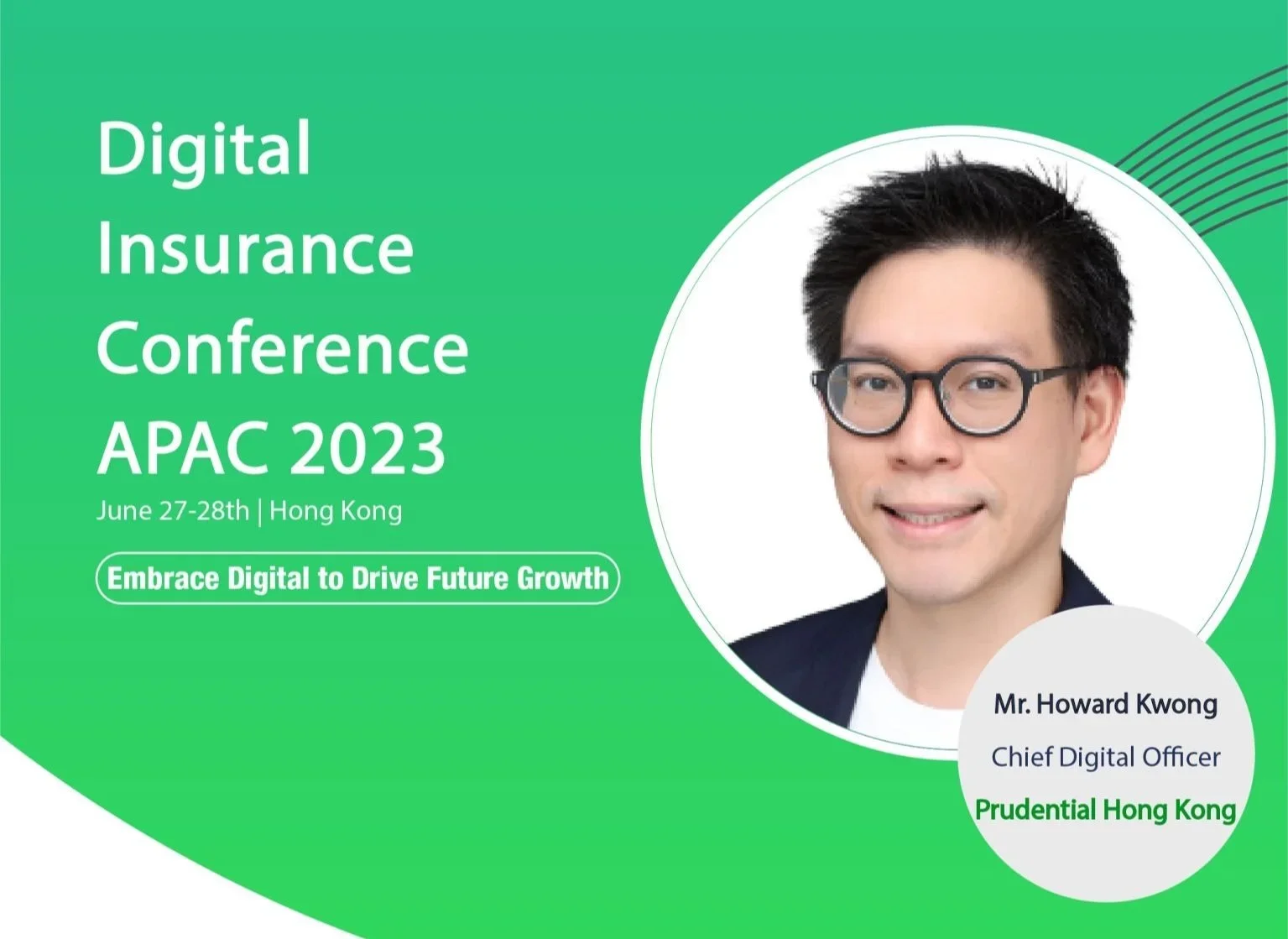 Digital Insurance Conference APAC 2023

June 27-28th | Hong Kong

Embrace Digital to Drive Future Growth

Mr. Howard Kwong

Chief Digital Officer

Prudential Hong Kong